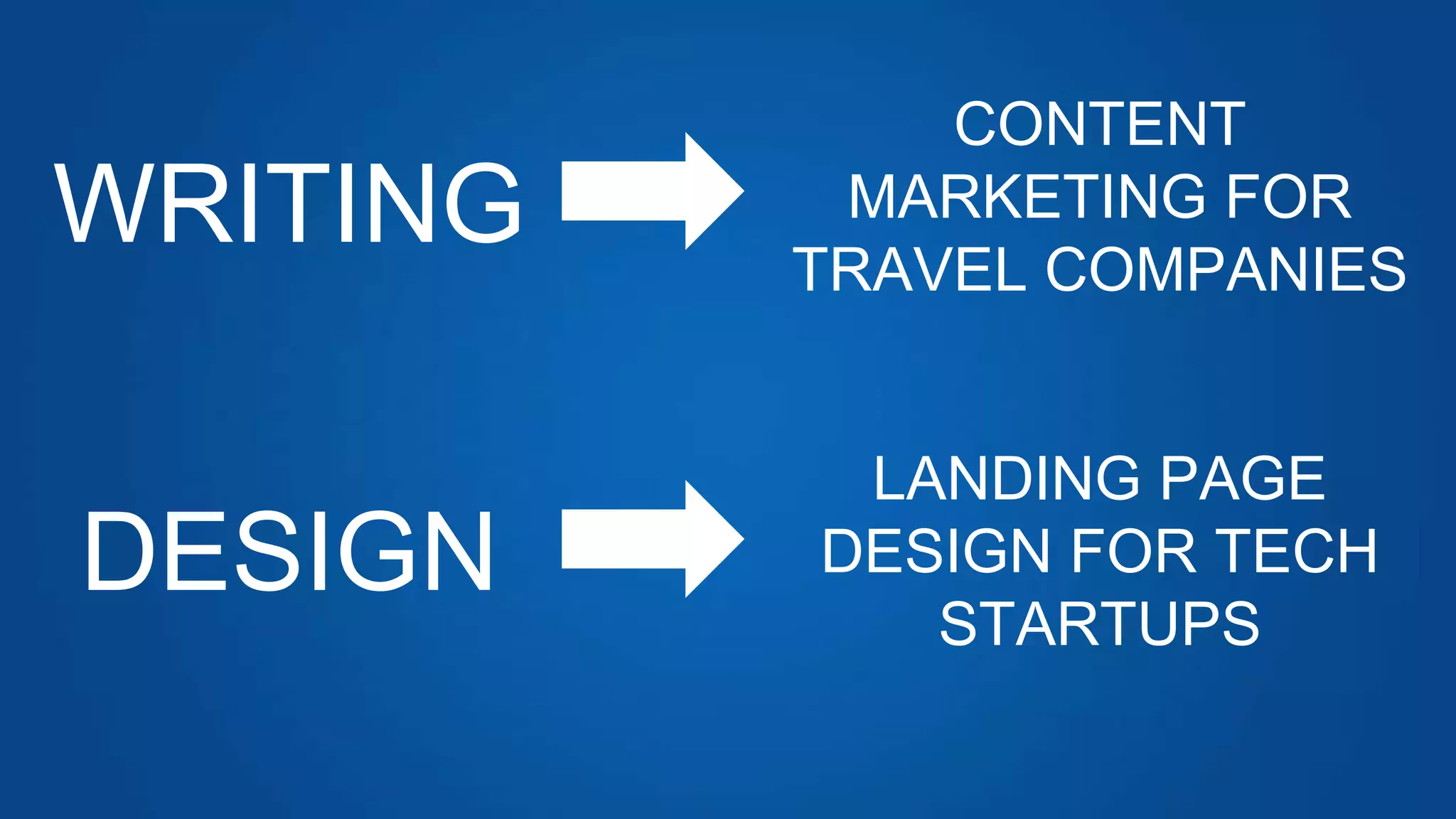 WRITING

CONTENT MARKETING FOR TRAVEL COMPANIES

DESIGN

LANDING PAGE DESIGN FOR TECH STARTUPS